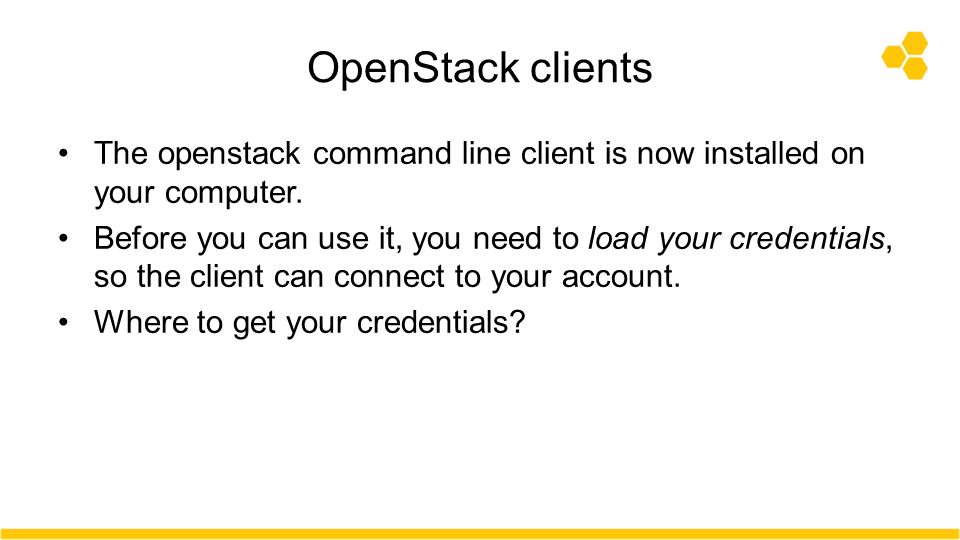 OpenStack clients

• The openstack command line client is now installed on your computer.
• Before you can use it, you need to load your credentials, so the client can connect to your account.
• Where to get your credentials?